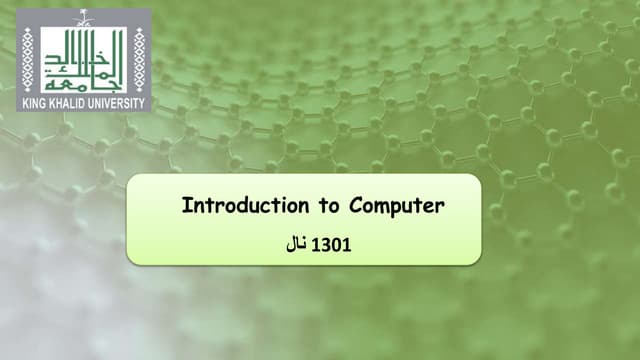 جامعة الملك خالد
KING KHALID UNIVERSITY

Introduction to Computer

1301 نال